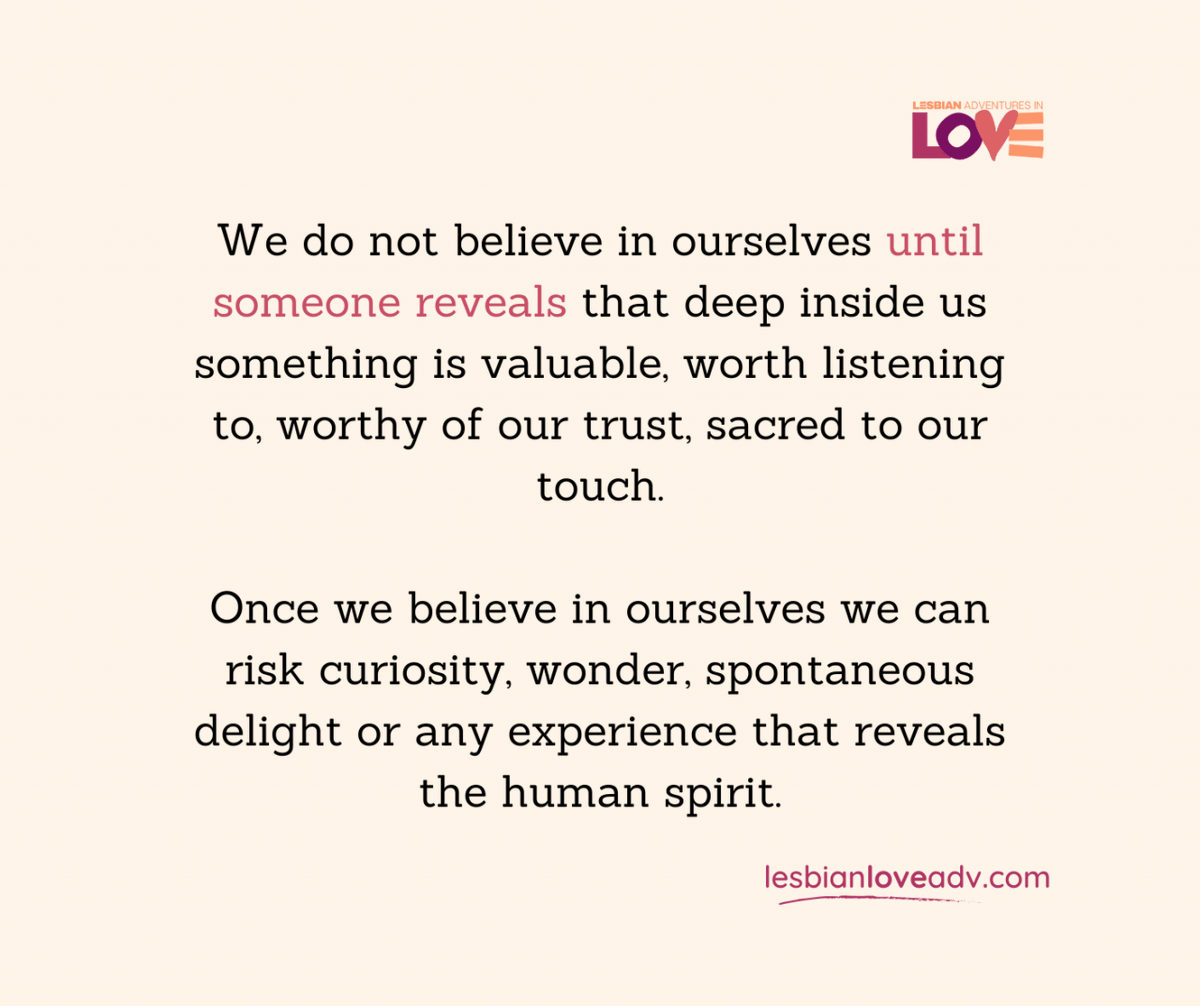 LESBIAN ADVENTURES IN
LOVE

We do not believe in ourselves until someone reveals that deep inside us something is valuable, worth listening to, worthy of our trust, sacred to our touch.

Once we believe in ourselves we can risk curiosity, wonder, spontaneous delight or any experience that reveals the human spirit.

lesbianloveadv.com